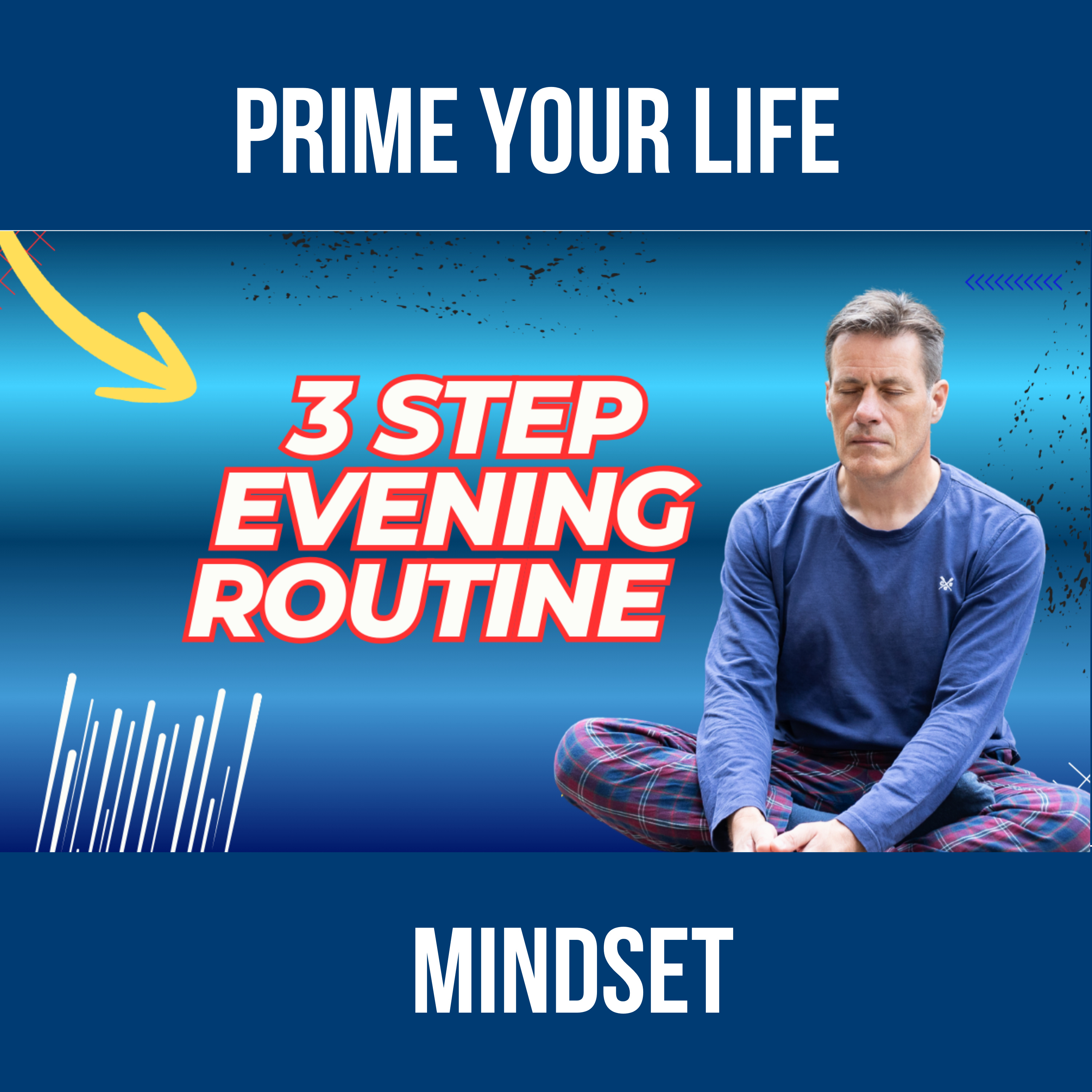 PRIME YOUR LIFE

3 STEP EVENING ROUTINE

MINDSET